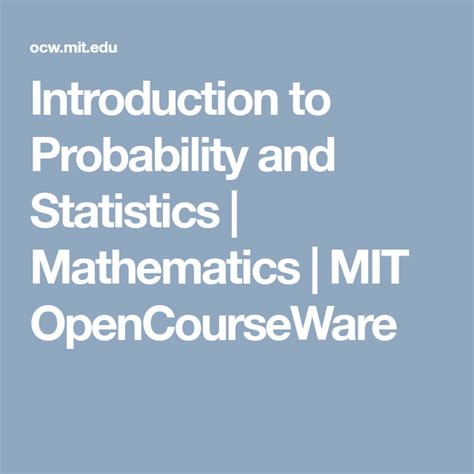 ocw.mit.edu

Introduction to Probability and Statistics | Mathematics | MIT OpenCourseWare